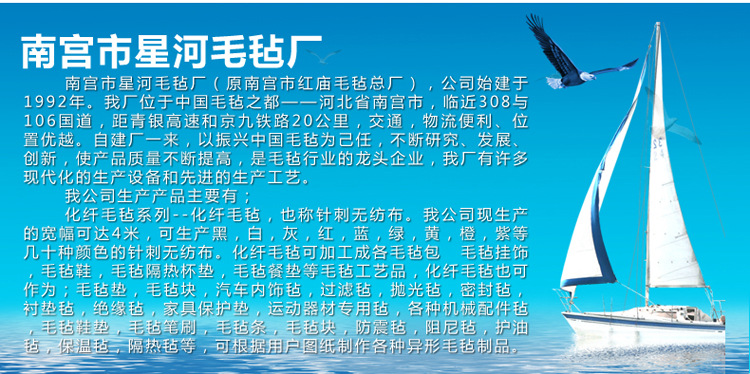 南宫市星河毛毡厂

南宫市星河毛毡厂（原南宫市红庙毛毡总厂），公司始建于1992年。我厂位于中国毛毡之都——河北省南宫市，临近308与106国道，距青银高速和京九铁路20公里，交通，物流便利、位置优越。自建厂一来，以振兴中国毛毡为己任，不断研究、发展、创新，使产品质量不断提高，是毛毡行业的龙头企业，我厂有许多现代化的生产设备和先进的生产工艺。

我公司生产产品主要有；

化纤毛毡系列--化纤毛毡，也称针刺无纺布。我公司现生产的宽幅可达4米，可生产黑，白，灰，红，蓝，绿，黄，橙，紫等几十种颜色的针刺无纺布。化纤毛毡可加工成各毛毡包　毛毡挂饰，毛毡鞋，毛毡隔热杯垫，毛毡餐垫等毛毡工艺品，化纤毛毡也可作为；毛毡垫，毛毡块，汽车内饰毡，过滤毡，抛光毡，密封毡，衬垫毡，绝缘毡，家具保护垫，运动器材专用毡，各种机械配件毡，毛毡鞋垫，毛毡笔刷，毛毡条，毛毡块，防震毡，阻尼毡，护油毡，保温毡，隔热毡等，可根据用户图纸制作各种异形毛毡制品。